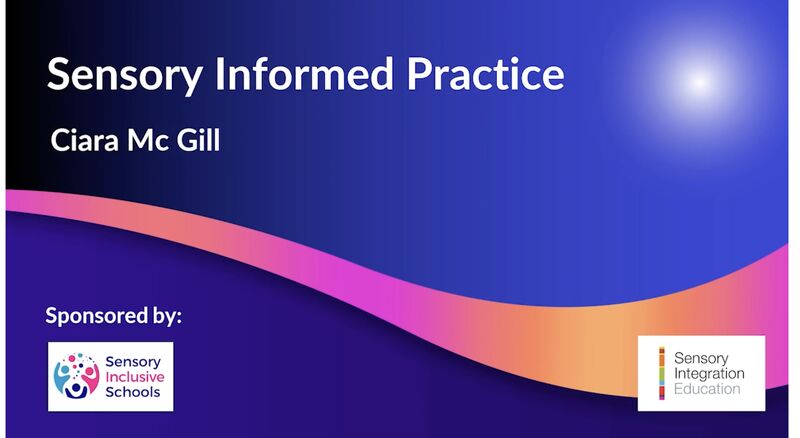 Sensory Informed Practice

Ciara Mc Gill

Sponsored by:

Sensory Inclusive Schools

Sensory Integration Education